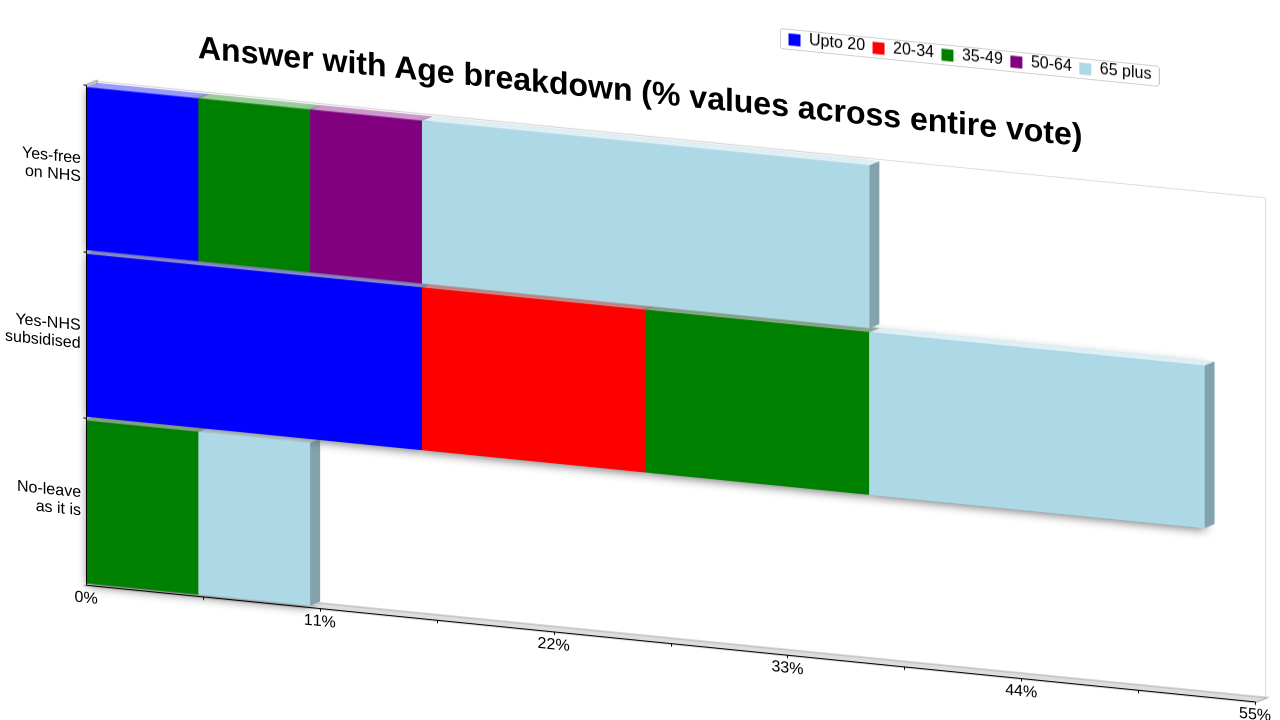 Answer with Age breakdown (% values across entire vote)

Upto 20
20-34
35-49
50-64
65 plus

Yes-free on NHS
Yes-NHS subsidised
No-leave as it is

0%
11%
22%
33%
44%
55%